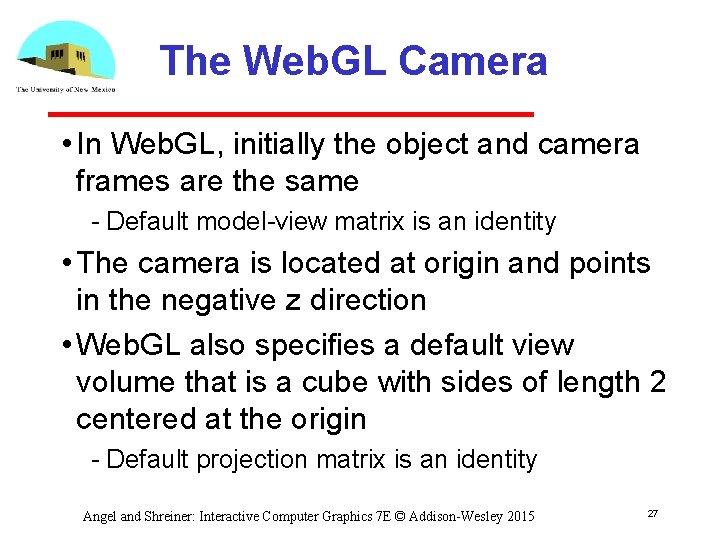 The University of New Mexico

The WebGL Camera

• In WebGL, initially the object and camera frames are the same
- Default model-view matrix is an identity

• The camera is located at origin and points in the negative z direction

• WebGL also specifies a default view volume that is a cube with sides of length 2 centered at the origin
- Default projection matrix is an identity

Angel and Shreiner: Interactive Computer Graphics 7E © Addison-Wesley 2015

27